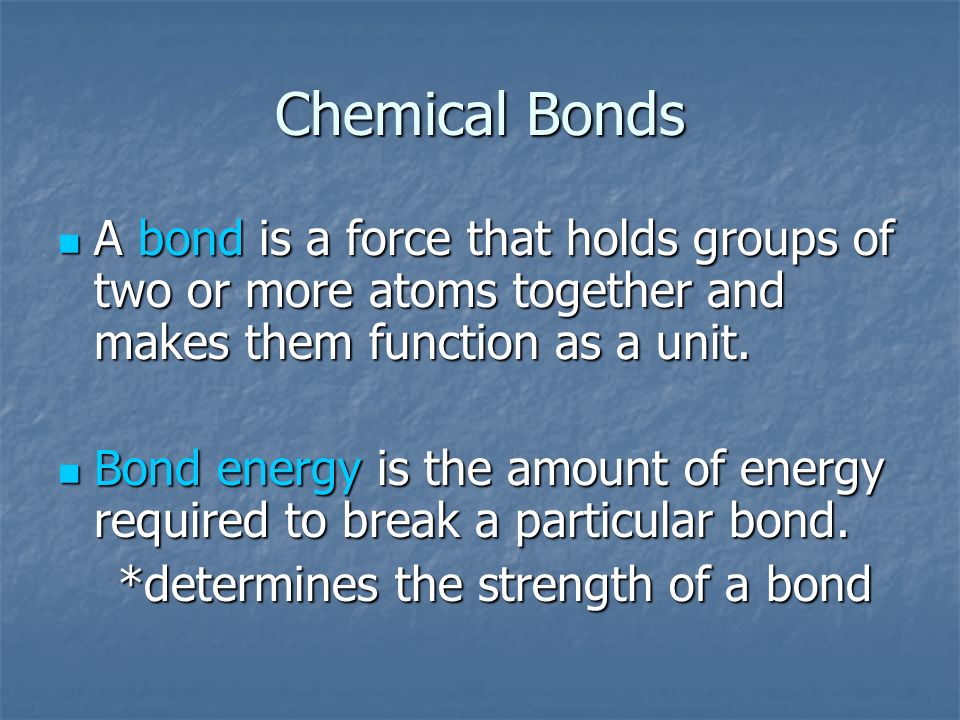 Chemical Bonds

A bond is a force that holds groups of two or more atoms together and makes them function as a unit.

Bond energy is the amount of energy required to break a particular bond.

*determines the strength of a bond